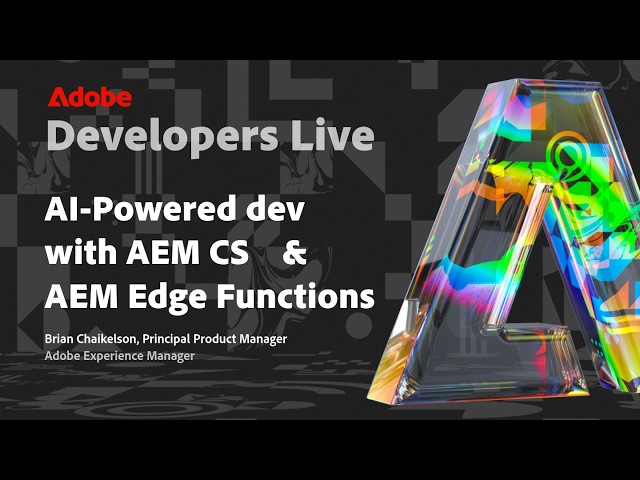 Adobe
Developers Live

AI-Powered dev with AEM CS & AEM Edge Functions

Brian Chaikelson, Principal Product Manager
Adobe Experience Manager